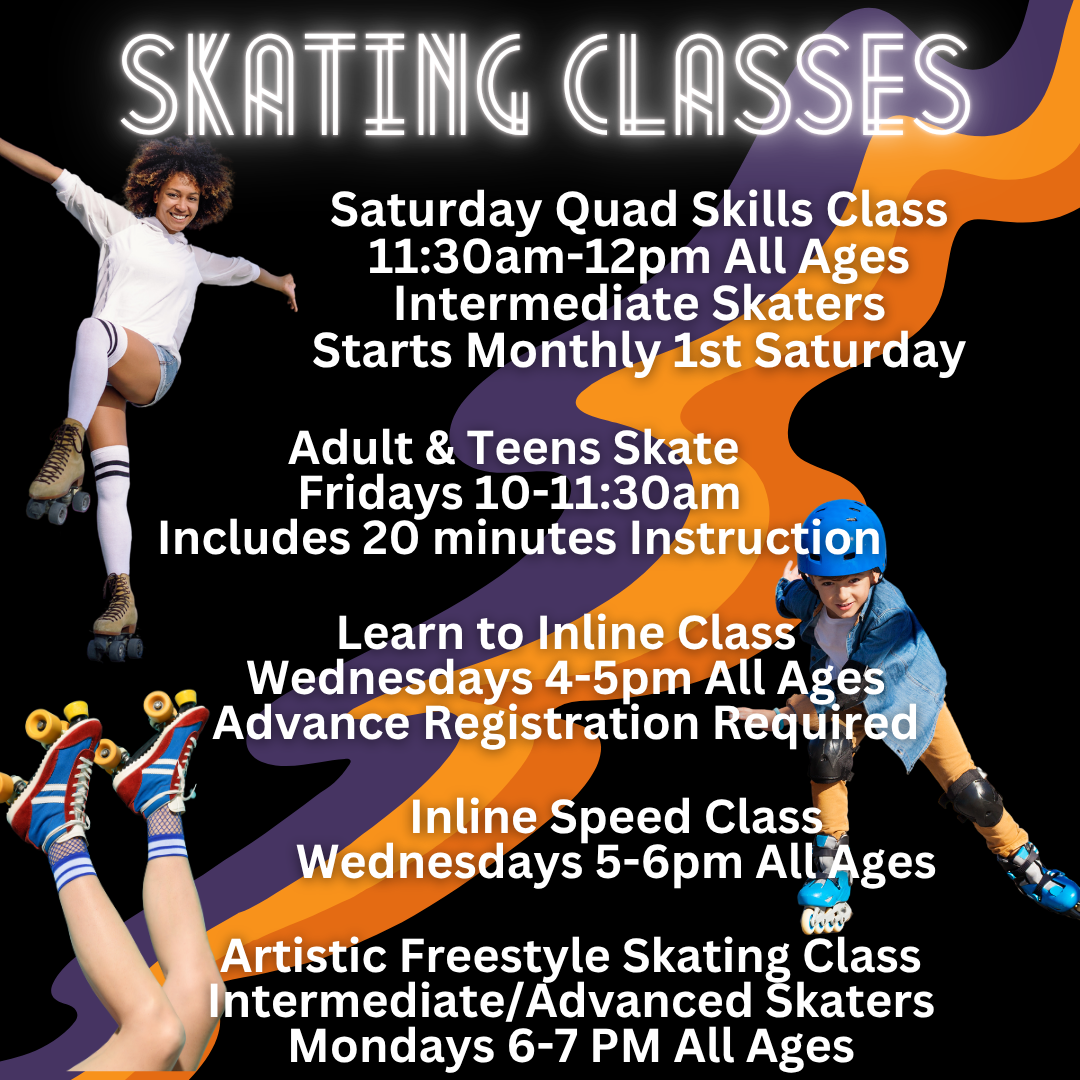 SKATING CLASSES

Saturday Quad Skills Class
11:30am-12pm All Ages
Intermediate Skaters
Starts Monthly 1st Saturday

Adult & Teens Skate
Fridays 10-11:30am
Includes 20 minutes Instruction

Learn to Inline Class
Wednesdays 4-5pm All Ages
Advance Registration Required

Inline Speed Class
Wednesdays 5-6pm All Ages

Artistic Freestyle Skating Class
Intermediate/Advanced Skaters
Mondays 6-7 PM All Ages